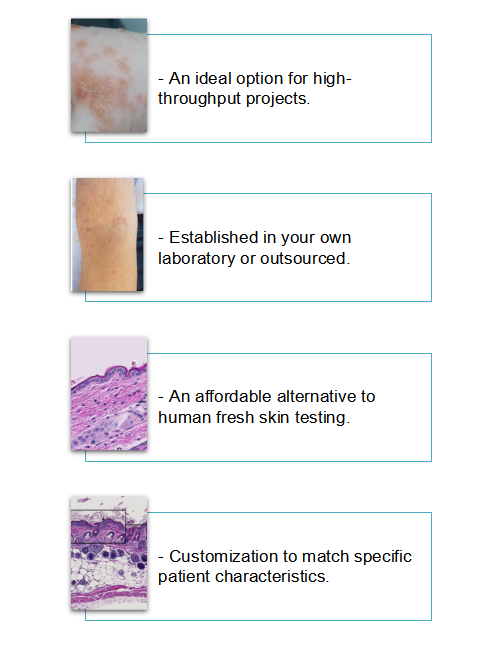 - An ideal option for high-throughput projects.

- Established in your own laboratory or outsourced.

- An affordable alternative to human fresh skin testing.

- Customization to match specific patient characteristics.